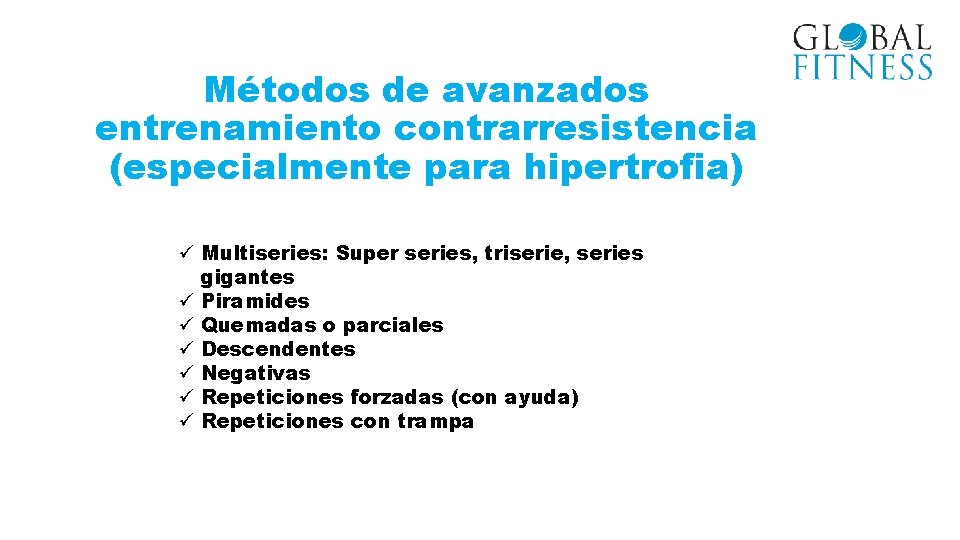 GLOBAL FITNESS

Métodos de avanzados entrenamiento contrarresistencia (especialmente para hipertrofia)

✓ Multiseries: Super series, triserie, series gigantes
✓ Piramides
✓ Quemadas o parciales
✓ Descendentes
✓ Negativas
✓ Repeticiones forzadas (con ayuda)
✓ Repeticiones con trampa